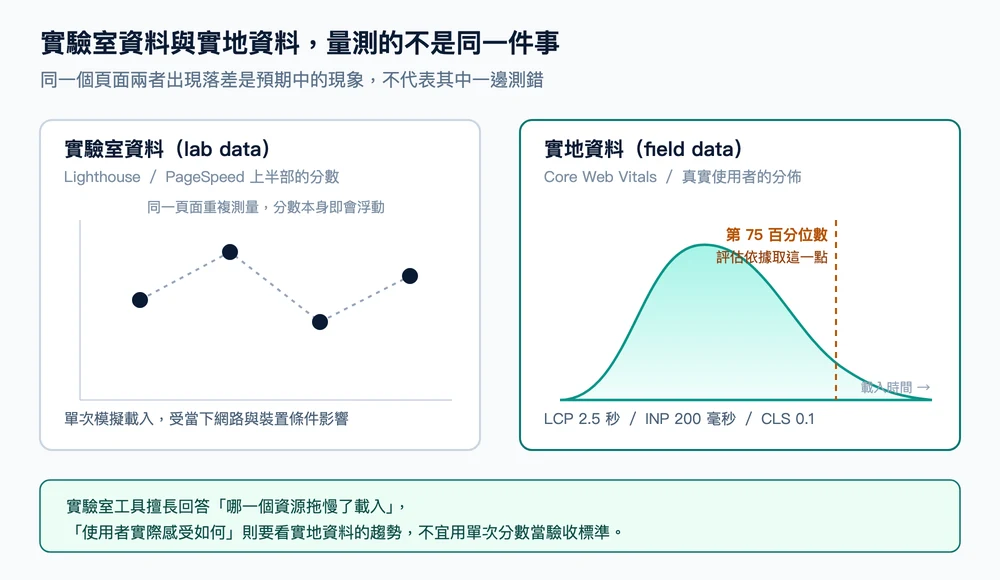 實驗室資料與實地資料，量測的不是同一件事

同一個頁面兩者出現落差是預期中的現象，不代表其中一邊測錯

實驗室資料（lab data）

Lighthouse / PageSpeed 上半部的分數

同一頁面重複測量，分數本身即會浮動

單次模擬載入，受當下網路與裝置條件影響

實地資料（field data）

Core Web Vitals / 真實使用者的分佈

第 75 百分位數
評估依據取這一點

載入時間 →

LCP 2.5 秒 / INP 200 毫秒 / CLS 0.1

實驗室工具擅長回答「哪一個資源拖慢了載入」，
「使用者實際感受如何」則要看實地資料的趨勢，不宜用單次分數當驗收標準。